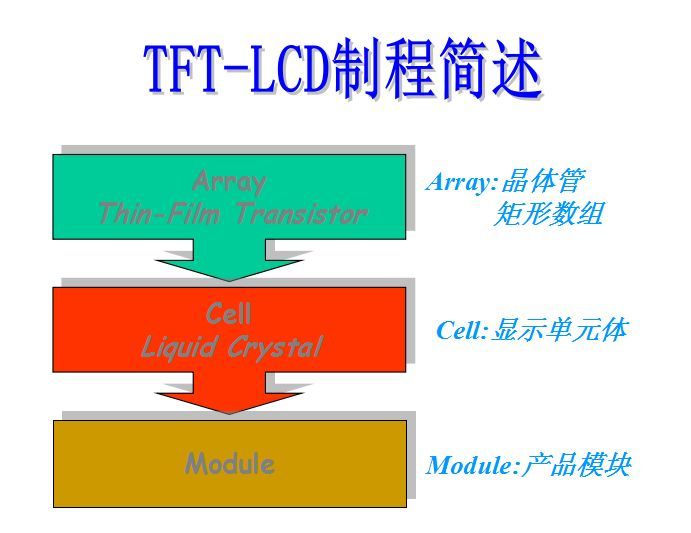 TFT-LCD制程简述

Array
Thin-Film Transistor

Array:晶体管
矩形数组

Cell
Liquid Crystal

Cell:显示单元体

Module

Module:产品模块